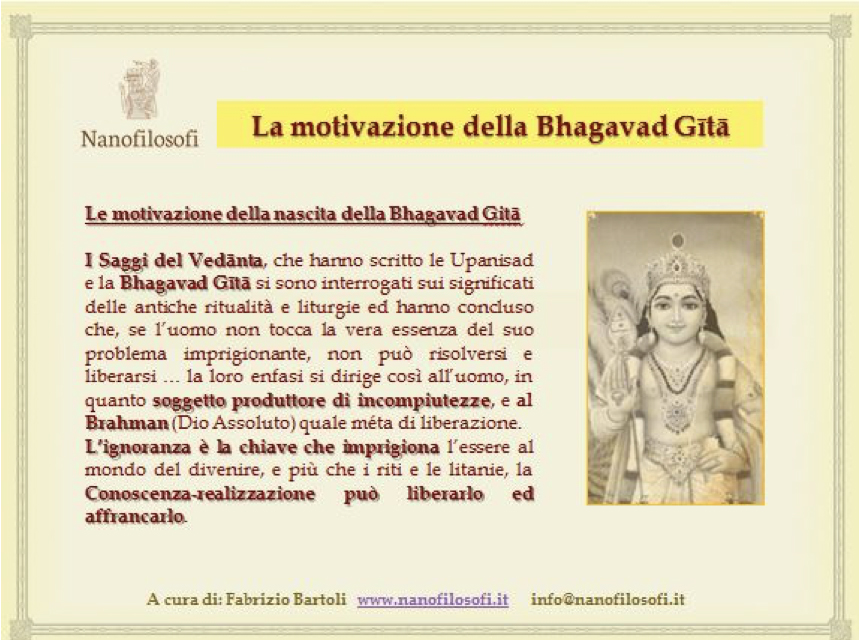 Nanofilosofi

La motivazione della Bhagavad Gītā

Le motivazione della nascita della Bhagavad Gītā

I Saggi del Vedānta, che hanno scritto le Upanisad e la Bhagavad Gītā si sono interrogati sui significati delle antiche ritualità e liturgie ed hanno concluso che, se l'uomo non tocca la vera essenza del suo problema imprigionante, non può risolversi e liberarsi … la loro enfasi si dirige così all'uomo, in quanto soggetto produttore di incompiutezze, e al Brahman (Dio Assoluto) quale méta di liberazione.
L'ignoranza è la chiave che imprigiona l'essere al mondo del divenire, e più che i riti e le litanie, la Conoscenza-realizzazione può liberarlo ed affrancarlo.

A cura di: Fabrizio Bartoli www.nanofilosofi.it info@nanofilosofi.it